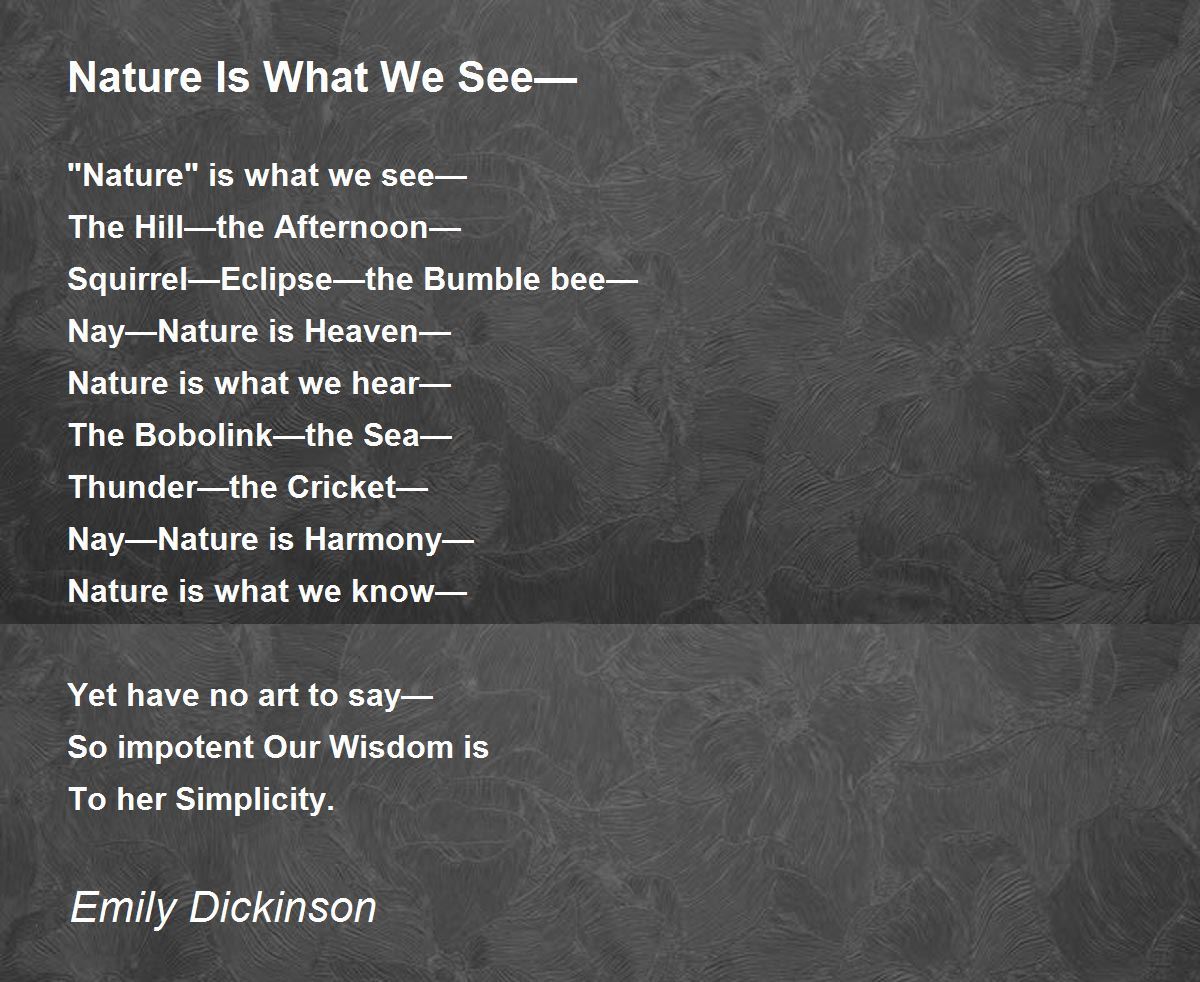 Nature Is What We See—

"Nature" is what we see—
The Hill—the Afternoon—
Squirrel—Eclipse—the Bumble bee—
Nay—Nature is Heaven—
Nature is what we hear—
The Bobolink—the Sea—
Thunder—the Cricket—
Nay—Nature is Harmony—
Nature is what we know—

Yet have no art to say—
So impotent Our Wisdom is
To her Simplicity.

Emily Dickinson